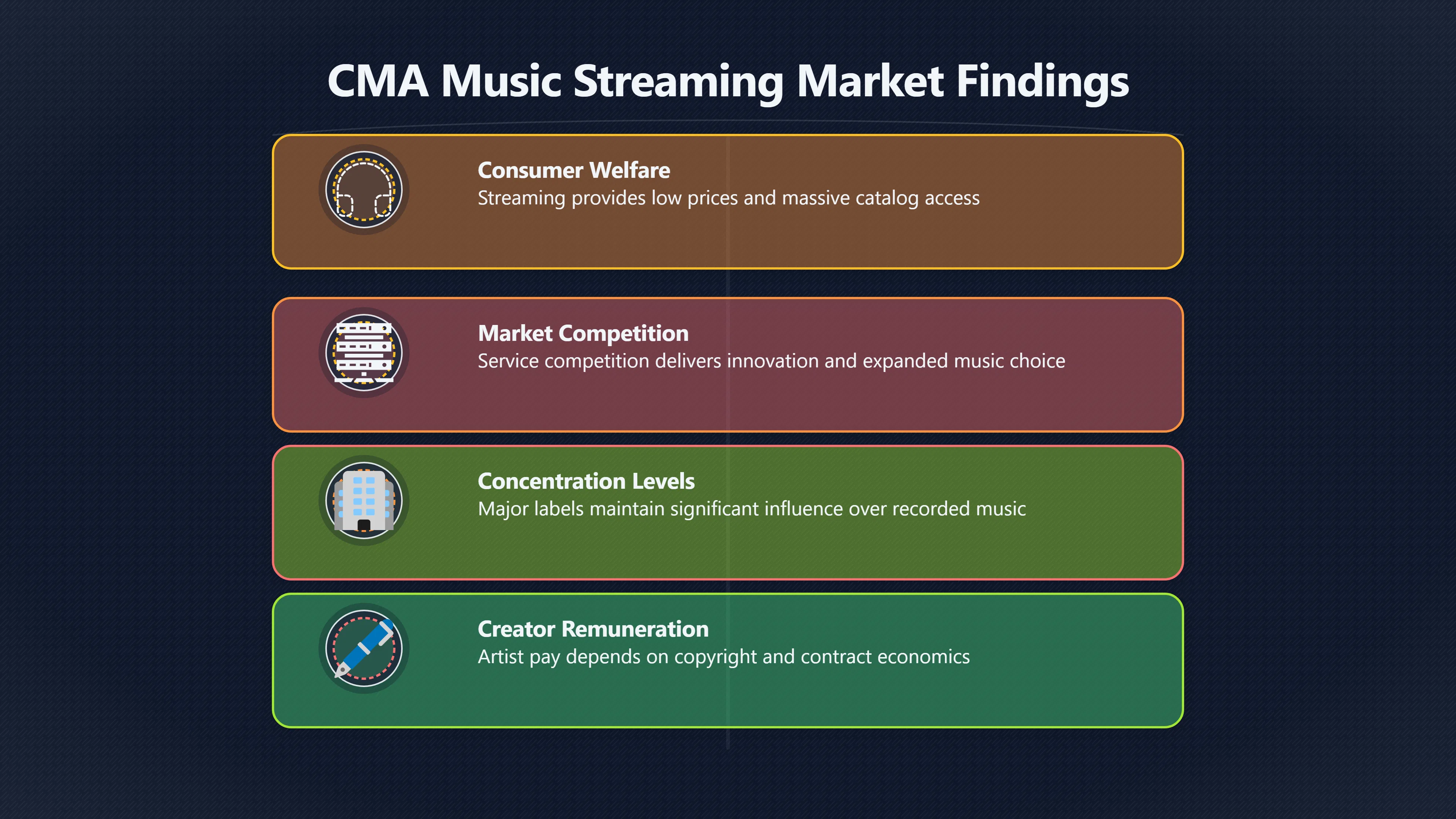 CMA Music Streaming Market Findings

Consumer Welfare
Streaming provides low prices and massive catalog access

Market Competition
Service competition delivers innovation and expanded music choice

Concentration Levels
Major labels maintain significant influence over recorded music

Creator Remuneration
Artist pay depends on copyright and contract economics